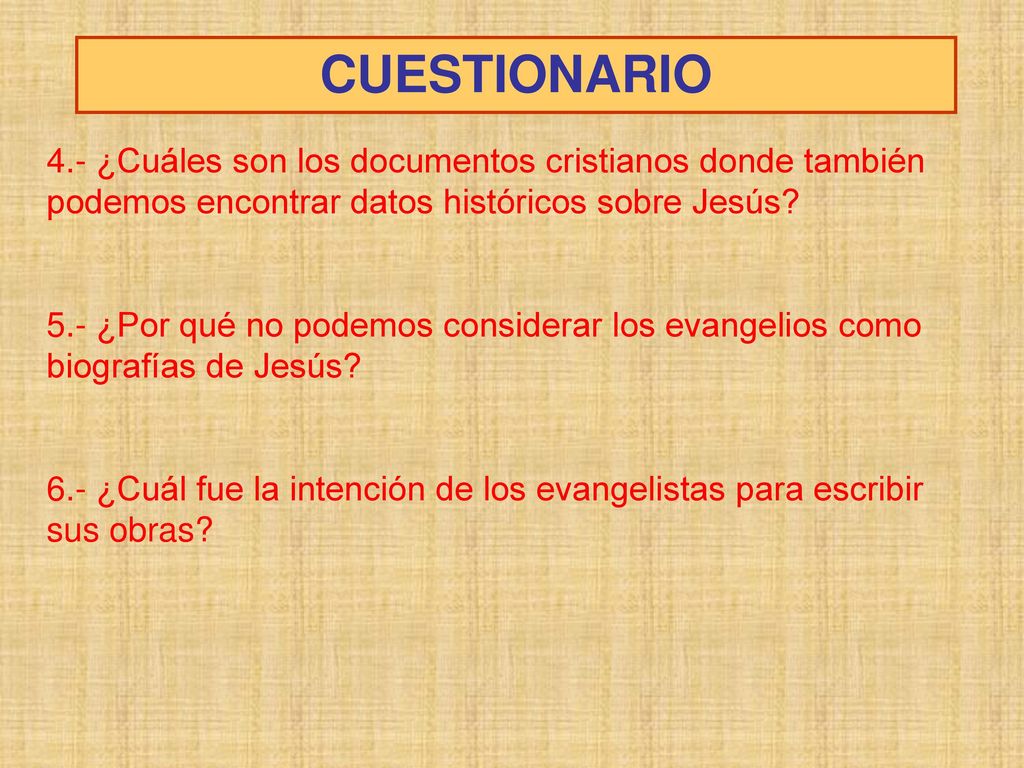 CUESTIONARIO

4.- ¿Cuáles son los documentos cristianos donde también podemos encontrar datos históricos sobre Jesús?

5.- ¿Por qué no podemos considerar los evangelios como biografías de Jesús?

6.- ¿Cuál fue la intención de los evangelistas para escribir sus obras?